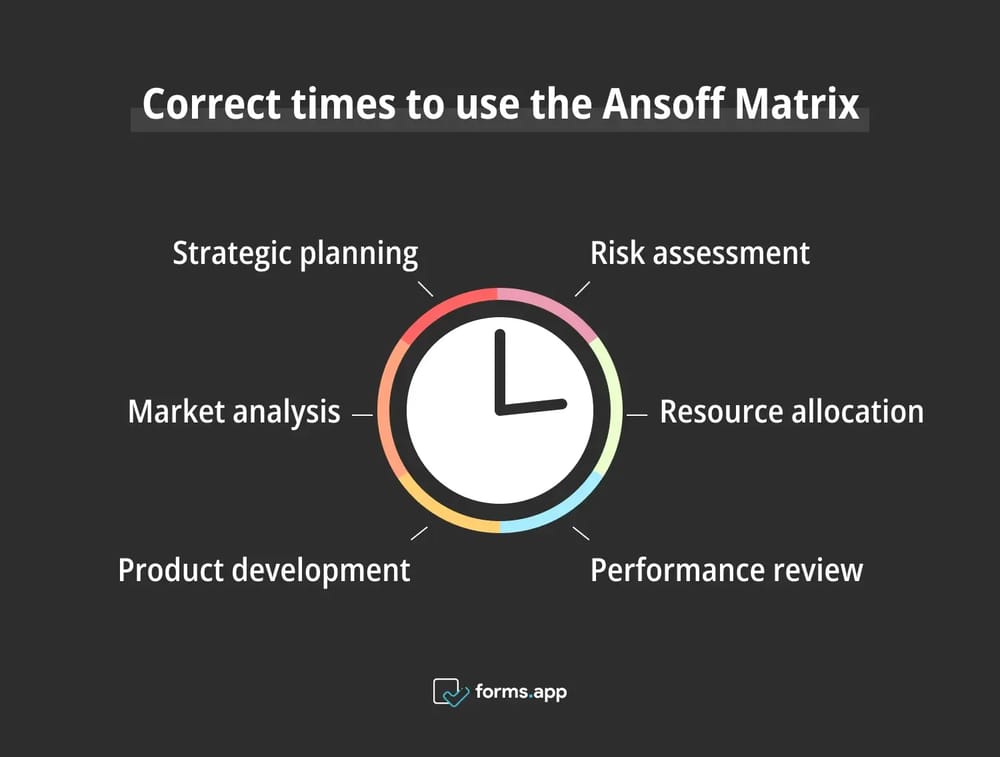 Correct times to use the Ansoff Matrix

Strategic planning

Risk assessment

Market analysis

Resource allocation

Product development

Performance review

forms.app